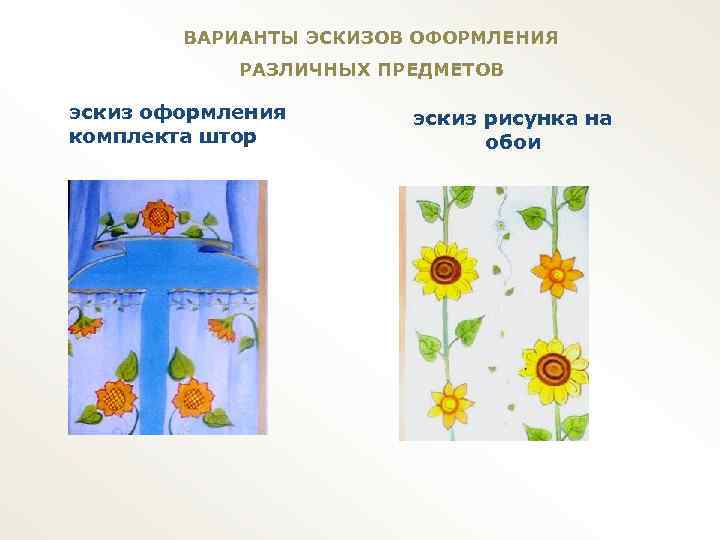 ВАРИАНТЫ ЭСКИЗОВ ОФОРМЛЕНИЯ РАЗЛИЧНЫХ ПРЕДМЕТОВ

эскиз оформления комплекта штор

эскиз рисунка на обои